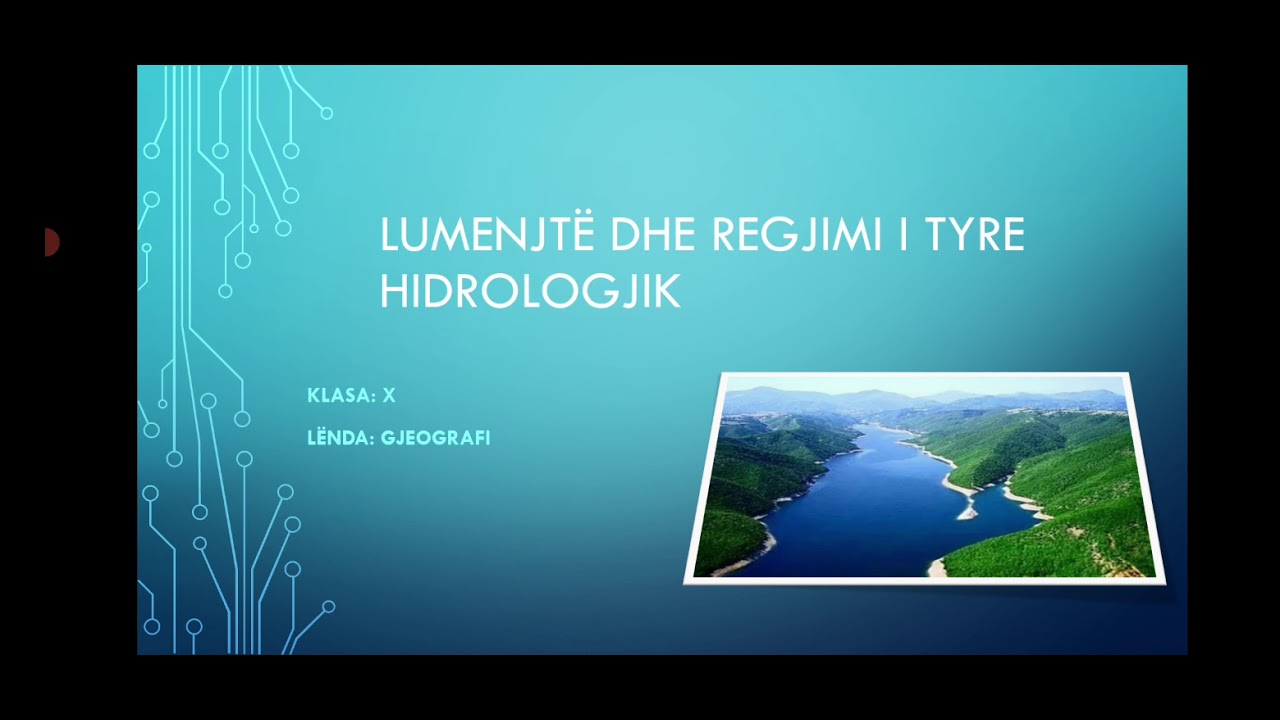 LUMENJTË DHE REGJIMI I TYRE HIDROLOGJIK

KLASA: X

LËNDA: GJEOGRAFI